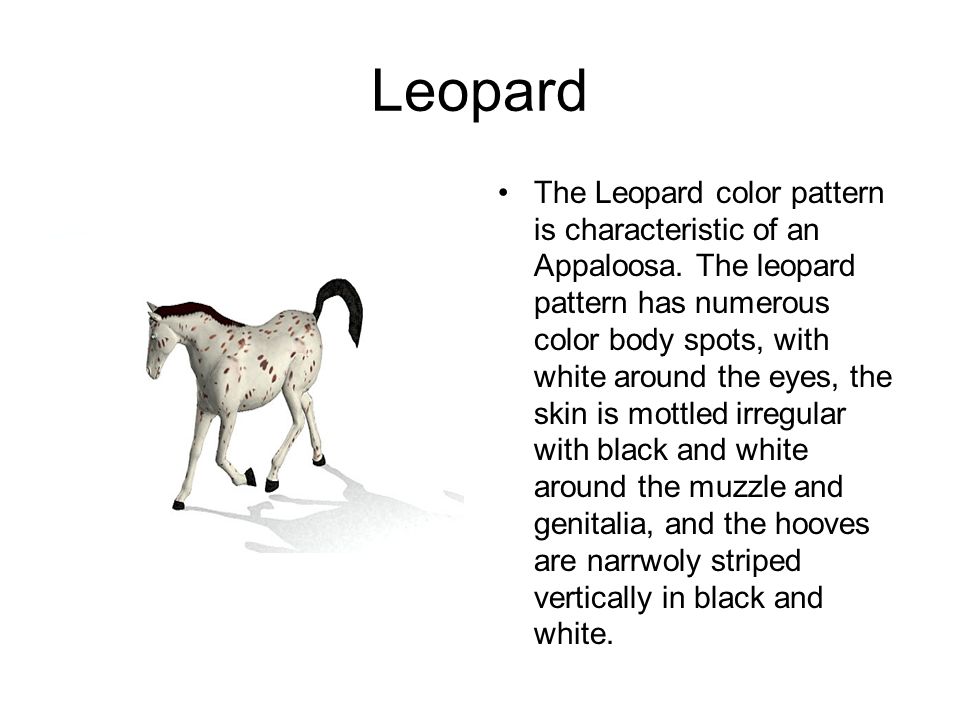 Leopard

• The Leopard color pattern is characteristic of an Appaloosa. The leopard pattern has numerous color body spots, with white around the eyes, the skin is mottled irregular with black and white around the muzzle and genitalia, and the hooves are narrwoly striped vertically in black and white.